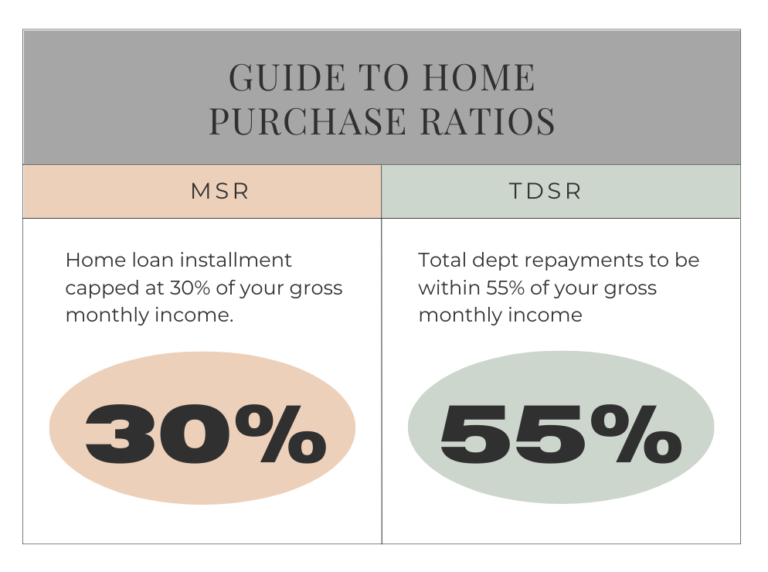 GUIDE TO HOME PURCHASE RATIOS

| MSR | TDSR |
|---|---|
| Home loan installment capped at 30% of your gross monthly income. | Total dept repayments to be within 55% of your gross monthly income |
| 30% | 55% |